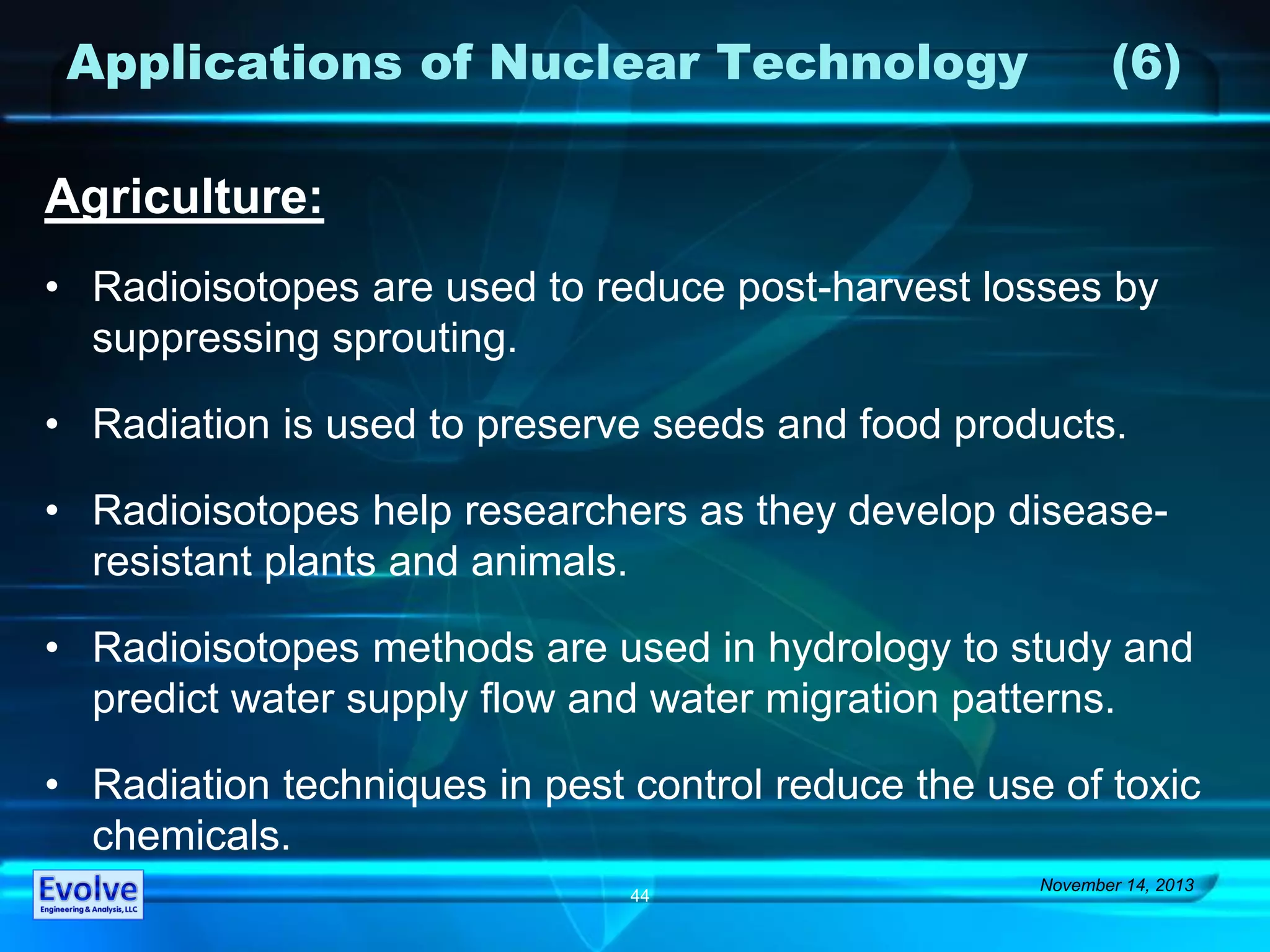 Applications of Nuclear Technology (6)

Agriculture:

• Radioisotopes are used to reduce post-harvest losses by suppressing sprouting.

• Radiation is used to preserve seeds and food products.

• Radioisotopes help researchers as they develop disease-resistant plants and animals.

• Radioisotopes methods are used in hydrology to study and predict water supply flow and water migration patterns.

• Radiation techniques in pest control reduce the use of toxic chemicals.

Evolve
Engineering & Analysis, LLC

44

November 14, 2013